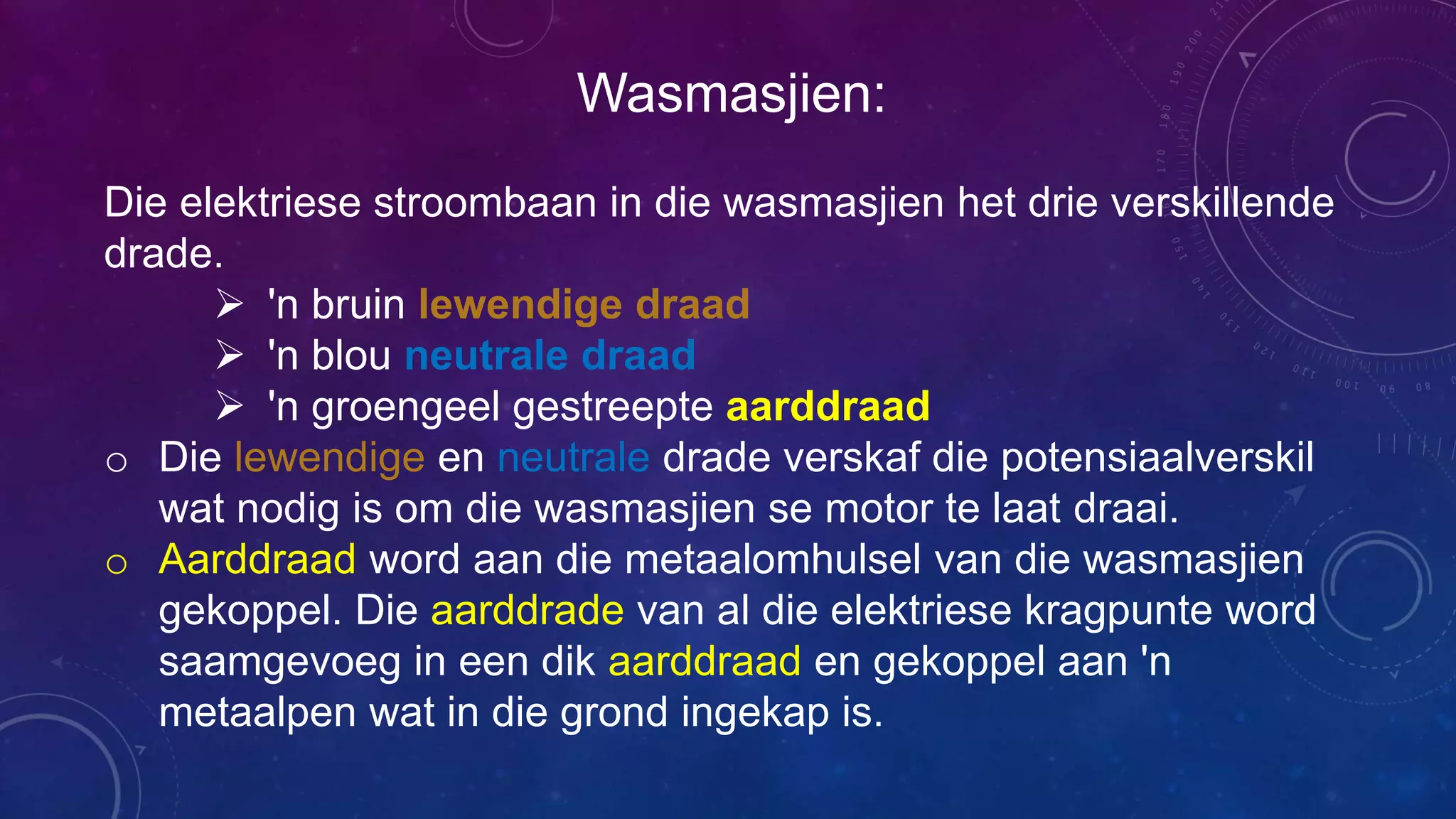 Wasmasjien:

Die elektriese stroombaan in die wasmasjien het drie verskillende drade.

➢ 'n bruin lewendige draad
➢ 'n blou neutrale draad
➢ 'n groengeel gestreepte aarddraad

○ Die lewendige en neutrale drade verskaf die potensiaalverskil wat nodig is om die wasmasjien se motor te laat draai.
○ Aarddraad word aan die metaalomhulsel van die wasmasjien gekoppel. Die aarddrade van al die elektriese kragpunte word saamgevoeg in een dik aarddraad en gekoppel aan 'n metaalpen wat in die grond ingekap is.